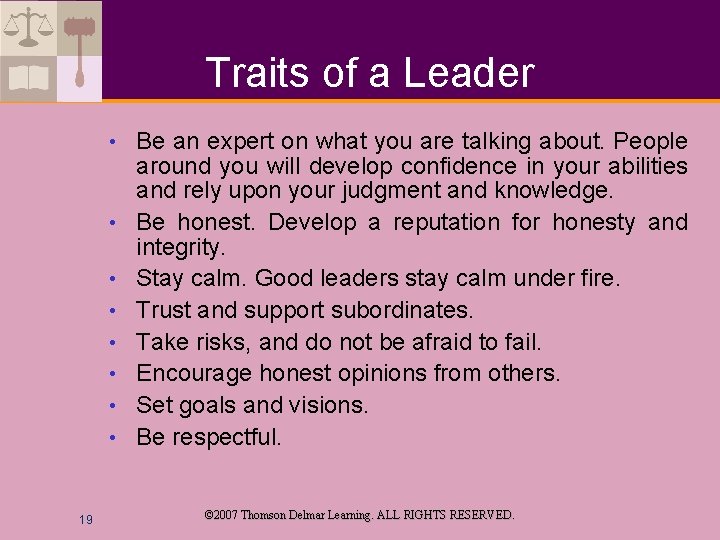 Traits of a Leader

• Be an expert on what you are talking about. People around you will develop confidence in your abilities and rely upon your judgment and knowledge.
• Be honest. Develop a reputation for honesty and integrity.
• Stay calm. Good leaders stay calm under fire.
• Trust and support subordinates.
• Take risks, and do not be afraid to fail.
• Encourage honest opinions from others.
• Set goals and visions.
• Be respectful.

19

©2007 Thomson Delmar Learning. ALL RIGHTS RESERVED.